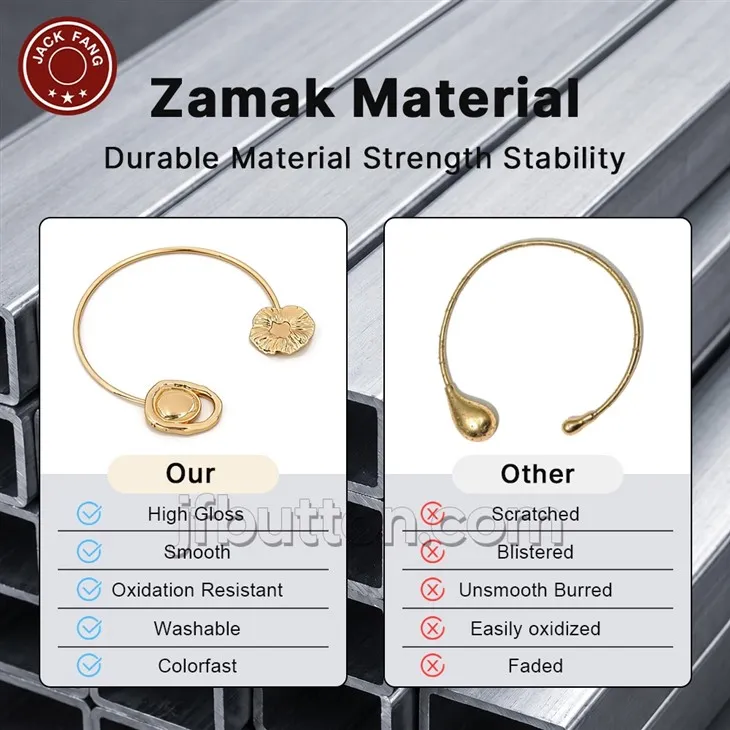 JACK FANG

Zamak Material

Durable Material Strength Stability

Our

High Gloss
Smooth
Oxidation Resistant
Washable
Colorfast

Other

Scratched
Blistered
Unsmooth Burred
Easily oxidized
Faded

jfbutton.com